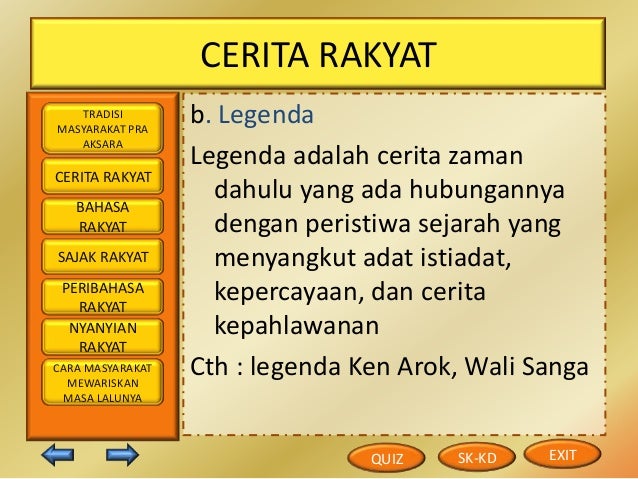 CERITA RAKYAT

TRADISI MASYARAKAT PRA AKSARA

CERITA RAKYAT

BAHASA RAKYAT

SAJAK RAKYAT

PERIBAHASA RAKYAT

NYANYIAN RAKYAT

CARA MASYARAKAT MEWARISKAN MASA LALUNYA

b. Legenda

Legenda adalah cerita zaman dahulu yang ada hubungannya dengan peristiwa sejarah yang menyangkut adat istiadat, kepercayaan, dan cerita kepahlawanan

Cth : legenda Ken Arok, Wali Sanga

QUIZ

SK-KD

EXIT